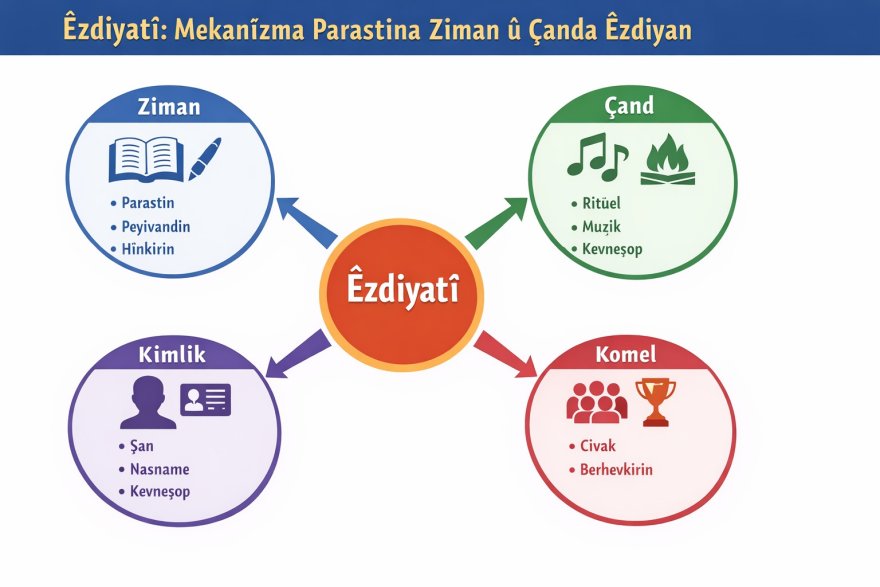 Êzdiyatî: Mekanîzma Parastina Ziman û Çanda Êzdiyan

Ziman
• Parastin
• Peyivandin
• Hînkirin

Çand
• Ritûel
• Muzîk
• Kevneşop

Êzdiyatî

Kimlik
• Şan
• Nasname
• Kevneşop

Komel
• Civak
• Berhevkirin